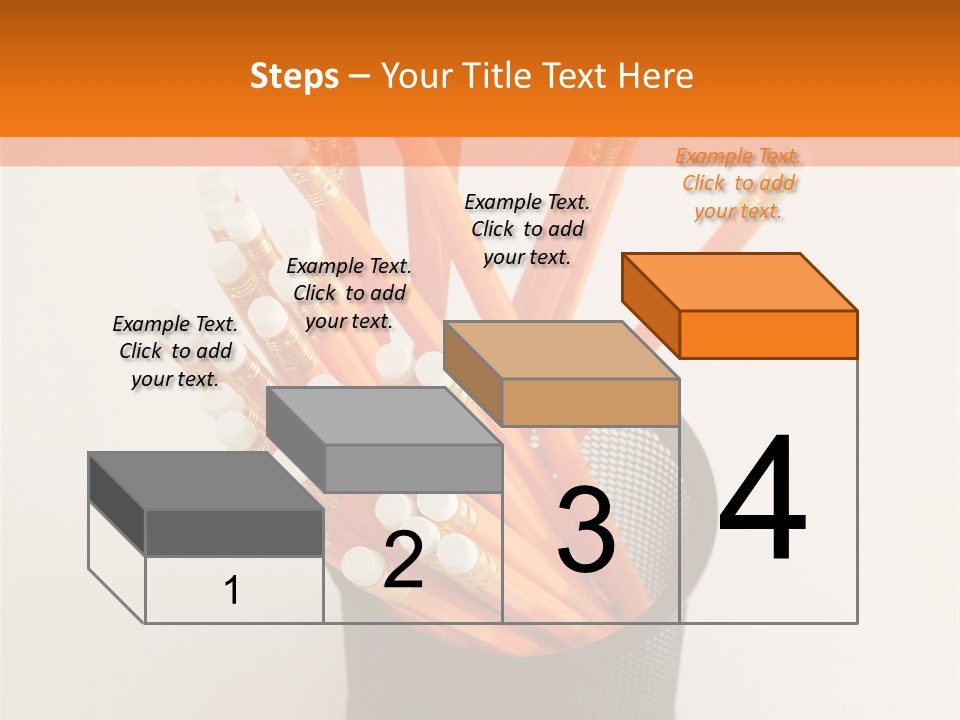 Steps – Your Title Text Here

Example Text. Click to add your text.

Example Text. Click to add your text.

Example Text. Click to add your text.

Example Text. Click to add your text.

1

2

3

4